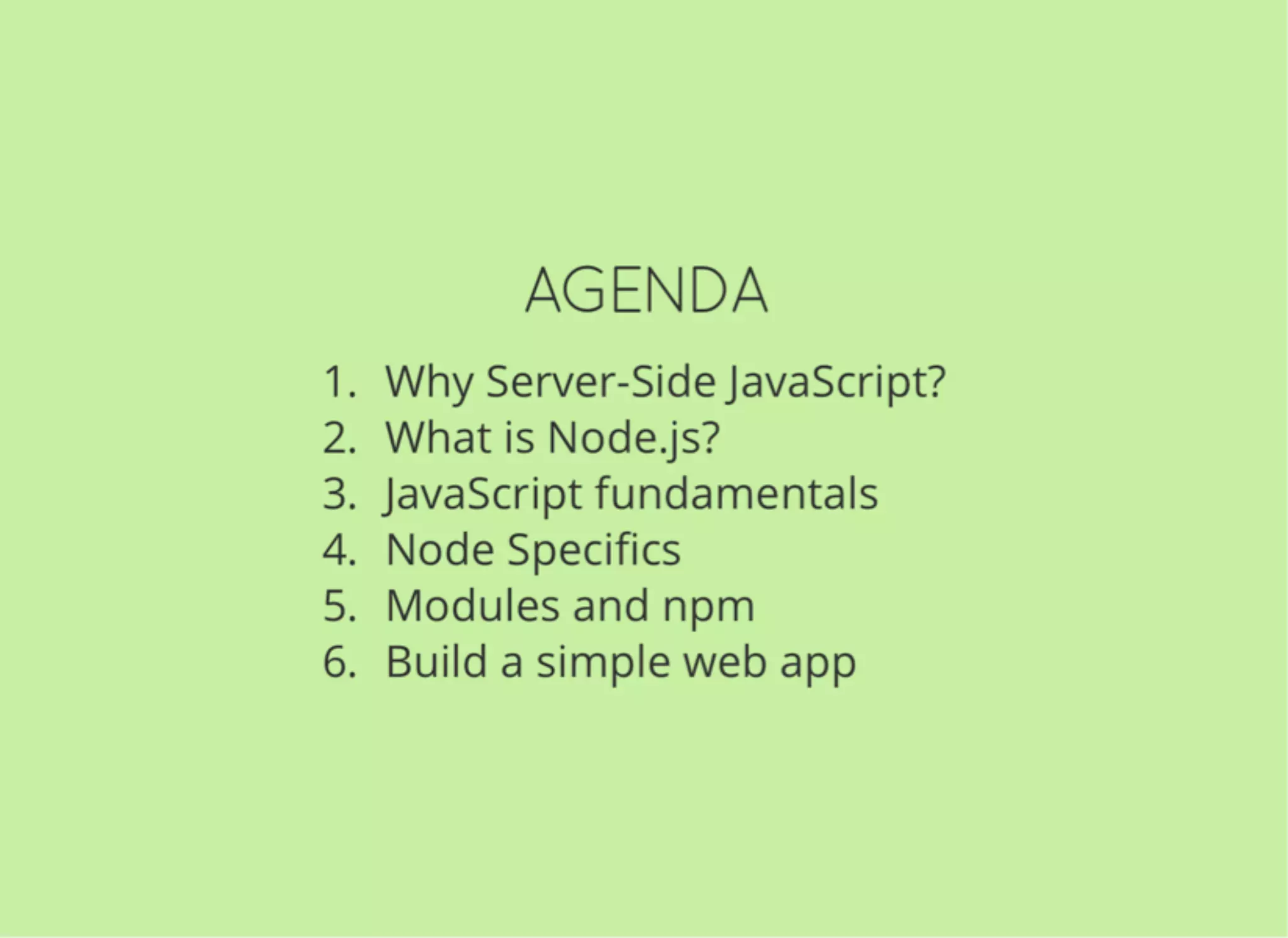 AGENDA

1. Why Server-Side JavaScript?
2. What is Node.js?
3. JavaScript fundamentals
4. Node Specifics
5. Modules and npm
6. Build a simple web app